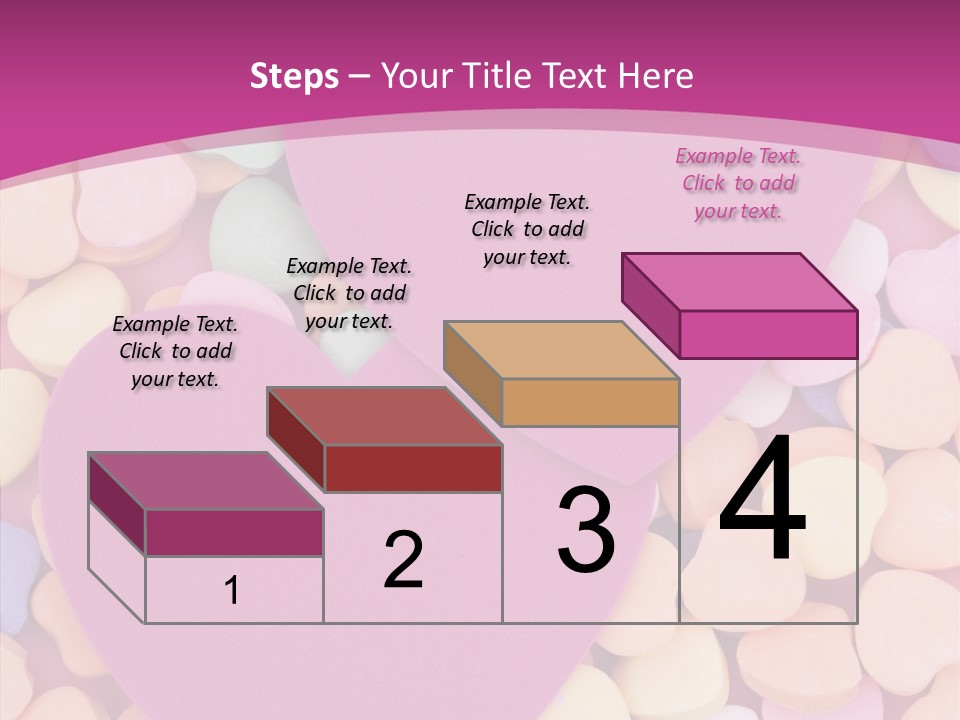 Steps – Your Title Text Here

Example Text. Click to add your text.

Example Text. Click to add your text.

Example Text. Click to add your text.

Example Text. Click to add your text.

1

2

3

4